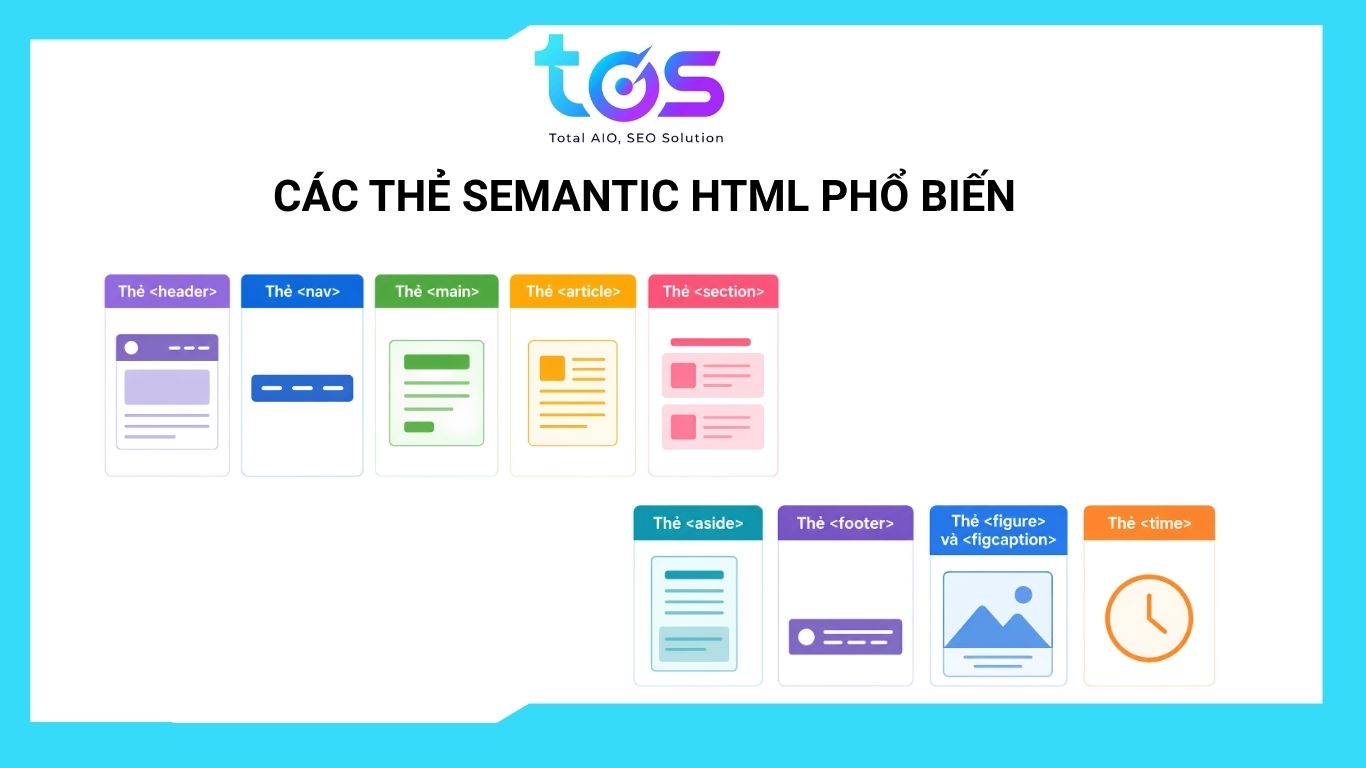 tos
Total AIO, SEO Solution

CÁC THẺ SEMANTIC HTML PHỔ BIẾN

Thẻ <header>

Thẻ <nav>

Thẻ <main>

Thẻ <article>

Thẻ <section>

Thẻ <aside>

Thẻ <footer>

Thẻ <figure> và <figcaption>

Thẻ <time>